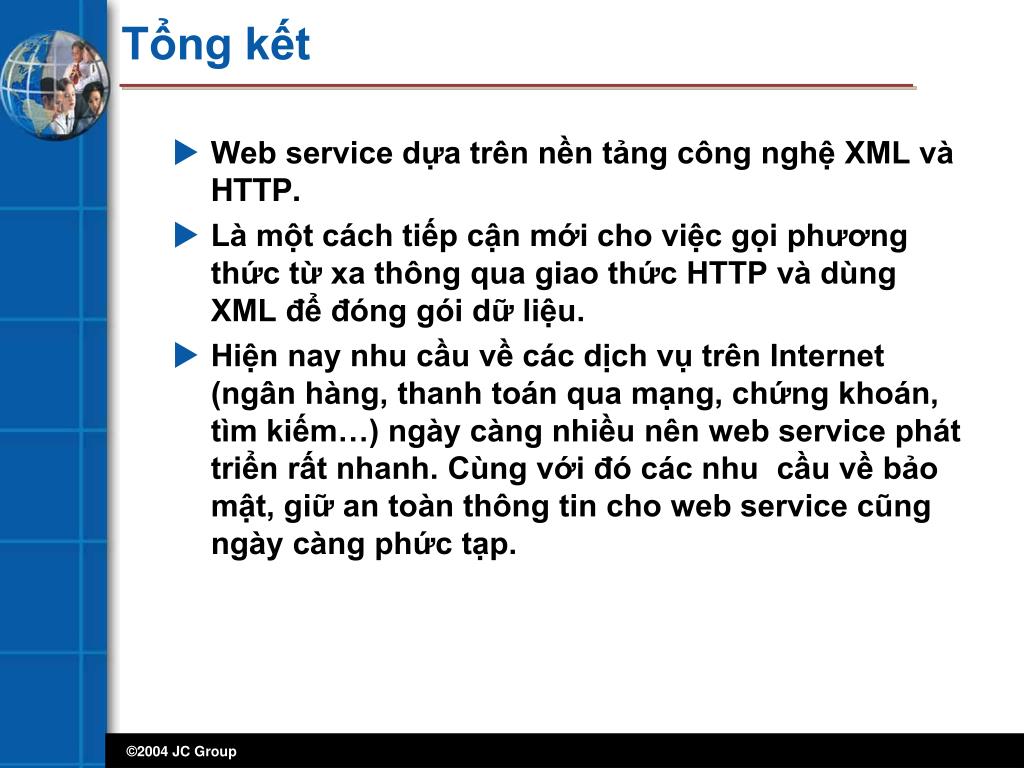 Tổng kết

Web service dựa trên nền tảng công nghệ XML và HTTP.

Là một cách tiếp cận mới cho việc gọi phương thức từ xa thông qua giao thức HTTP và dùng XML để đóng gói dữ liệu.

Hiện nay nhu cầu về các dịch vụ trên Internet (ngân hàng, thanh toán qua mạng, chứng khoán, tìm kiếm…) ngày càng nhiều nên web service phát triển rất nhanh. Cùng với đó các nhu cầu về bảo mật, giữ an toàn thông tin cho web service cũng ngày càng phức tạp.

©2004 JC Group